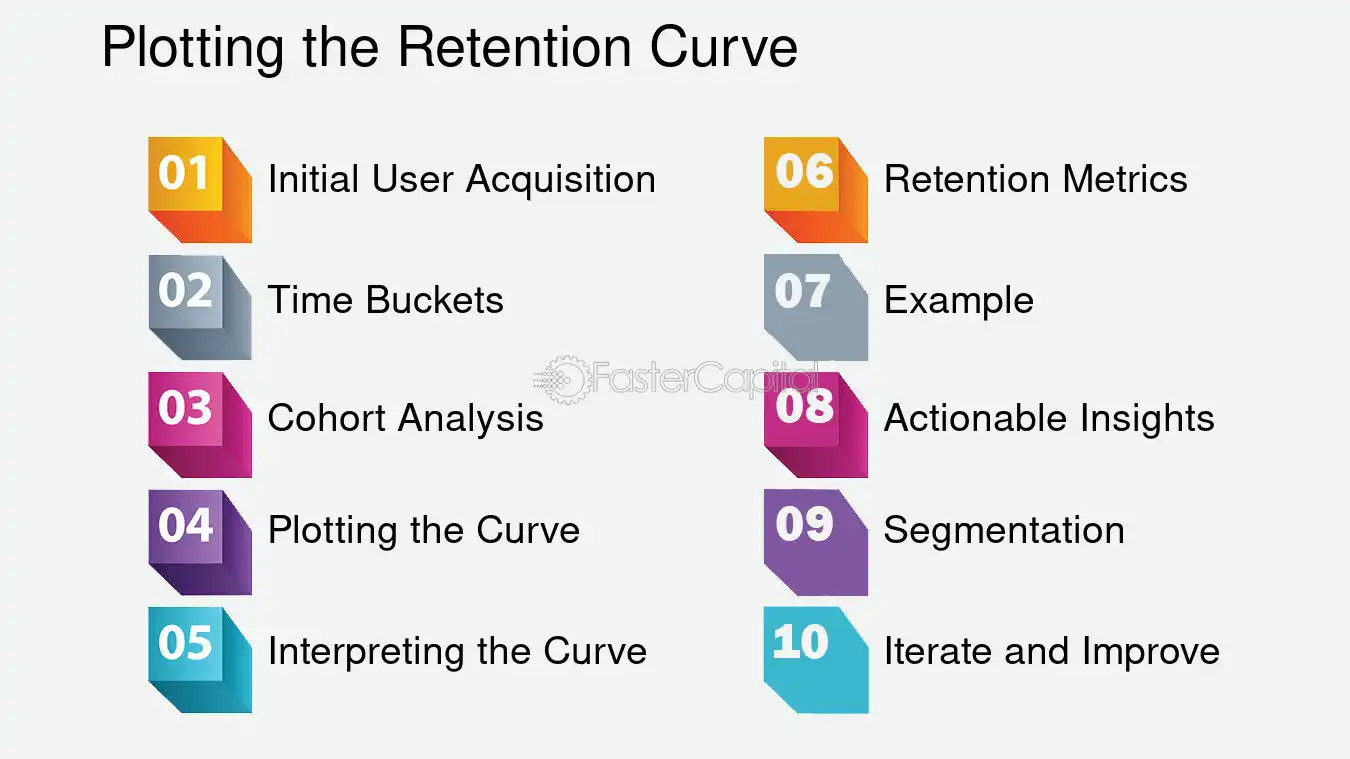 Plotting the Retention Curve

01 Initial User Acquisition

02 Time Buckets

03 Cohort Analysis

04 Plotting the Curve

05 Interpreting the Curve

06 Retention Metrics

07 Example

08 Actionable Insights

09 Segmentation

10 Iterate and Improve

FasterCapital